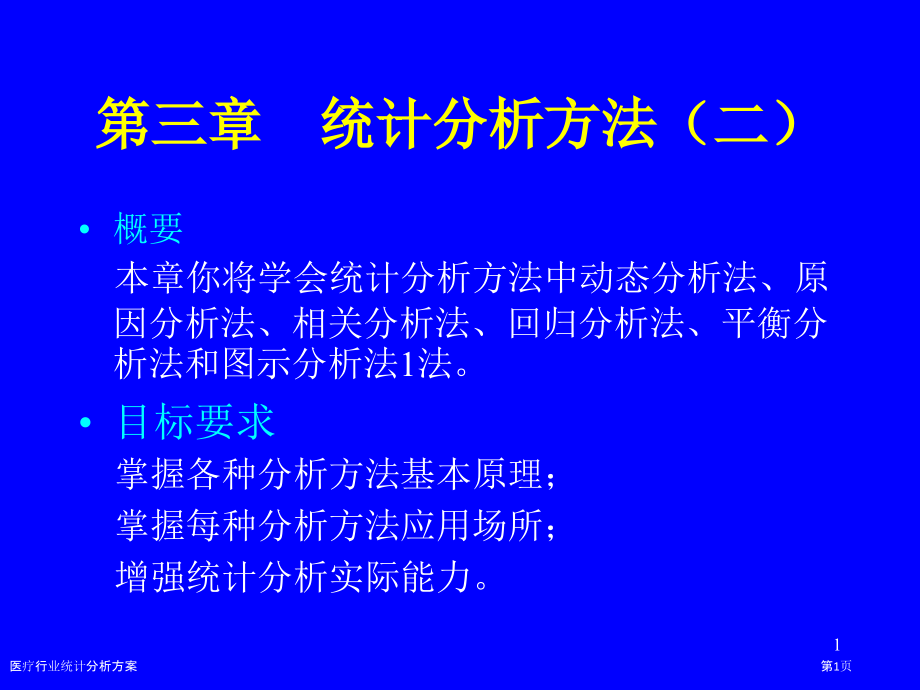 第三章　统计分析方法（二）

• 概要

本章你将学会统计分析方法中动态分析法、原因分析法、相关分析法、回归分析法、平衡分析法和图示分析法1法。

• 目标要求

掌握各种分析方法基本原理；

掌握每种分析方法应用场所；

增强统计分析实际能力。

1

医疗行业统计分析方案

第1页